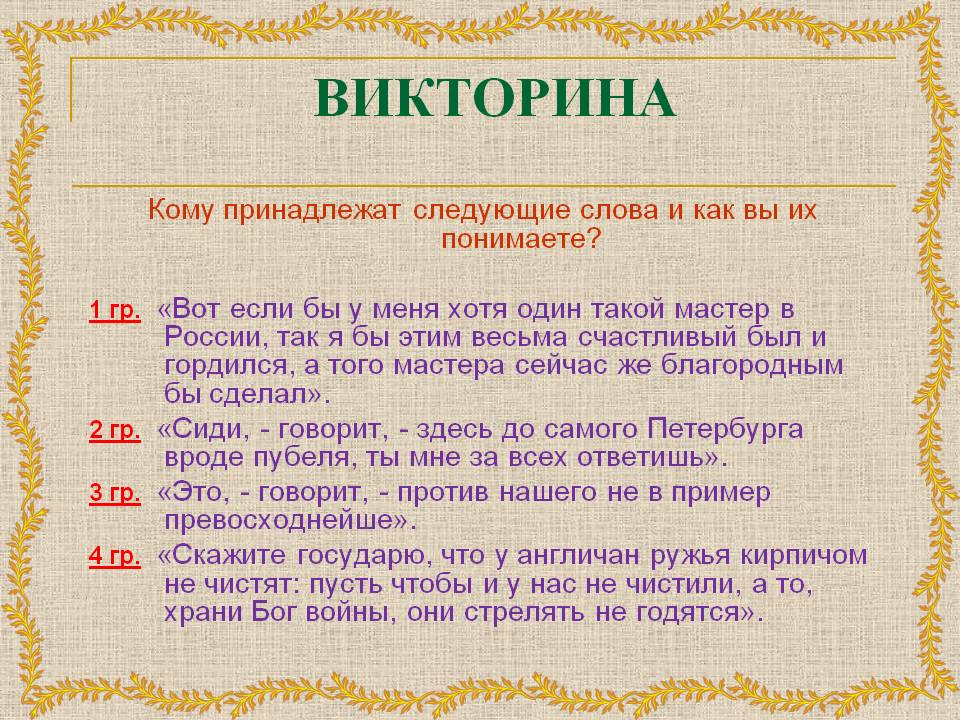 ВИКТОРИНА

Кому принадлежат следующие слова и как вы их понимаете?

1 гр. «Вот если бы у меня хотя один такой мастер в России, так я бы этим весьма счастливый был и гордился, а того мастера сейчас же благородным бы сделал».

2 гр. «Сиди, - говорит, - здесь до самого Петербурга вроде пубеля, ты мне за всех ответишь».

3 гр. «Это, - говорит, - против нашего не в пример превосходнейше».

4 гр. «Скажите государю, что у англичан ружья кирпичом не чистят: пусть чтобы и у нас не чистили, а то, храни Бог войны, они стрелять не годятся».